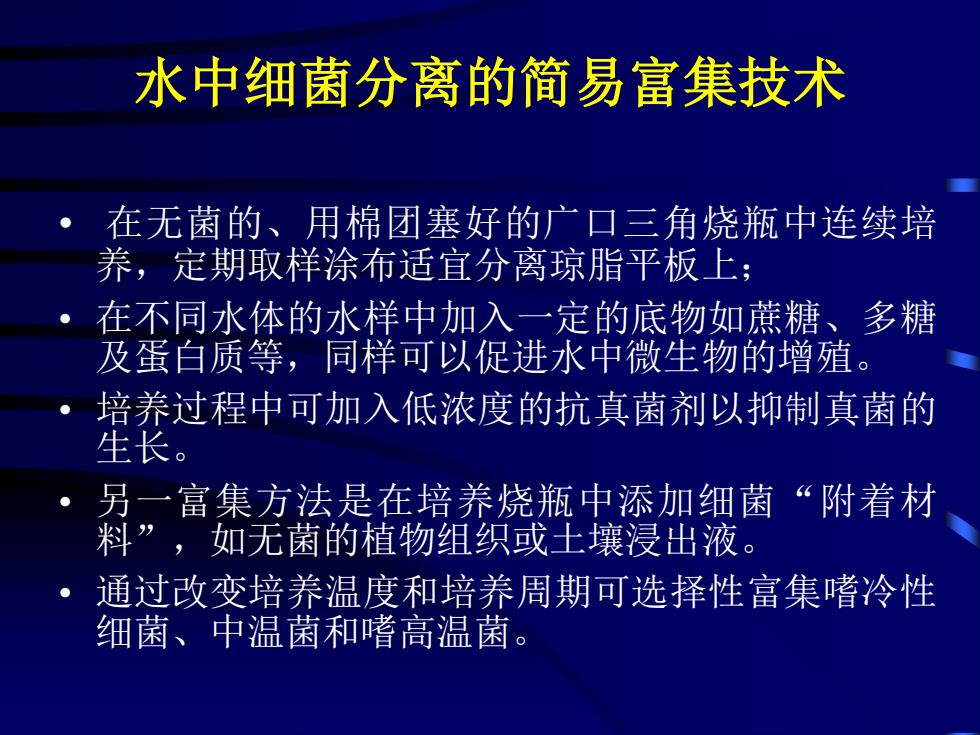 水中细菌分离的简易富集技术

• 在无菌的、用棉团塞好的广口三角烧瓶中连续培养，定期取样涂布适宜分离琼脂平板上；

• 在不同水体的水样中加入一定的底物如蔗糖、多糖及蛋白质等，同样可以促进水中微生物的增殖。

• 培养过程中可加入低浓度的抗真菌剂以抑制真菌的生长。

• 另一富集方法是在培养烧瓶中添加细菌“附着材料”，如无菌的植物组织或土壤浸出液。

• 通过改变培养温度和培养周期可选择性富集嗜冷性细菌、中温菌和嗜高温菌。